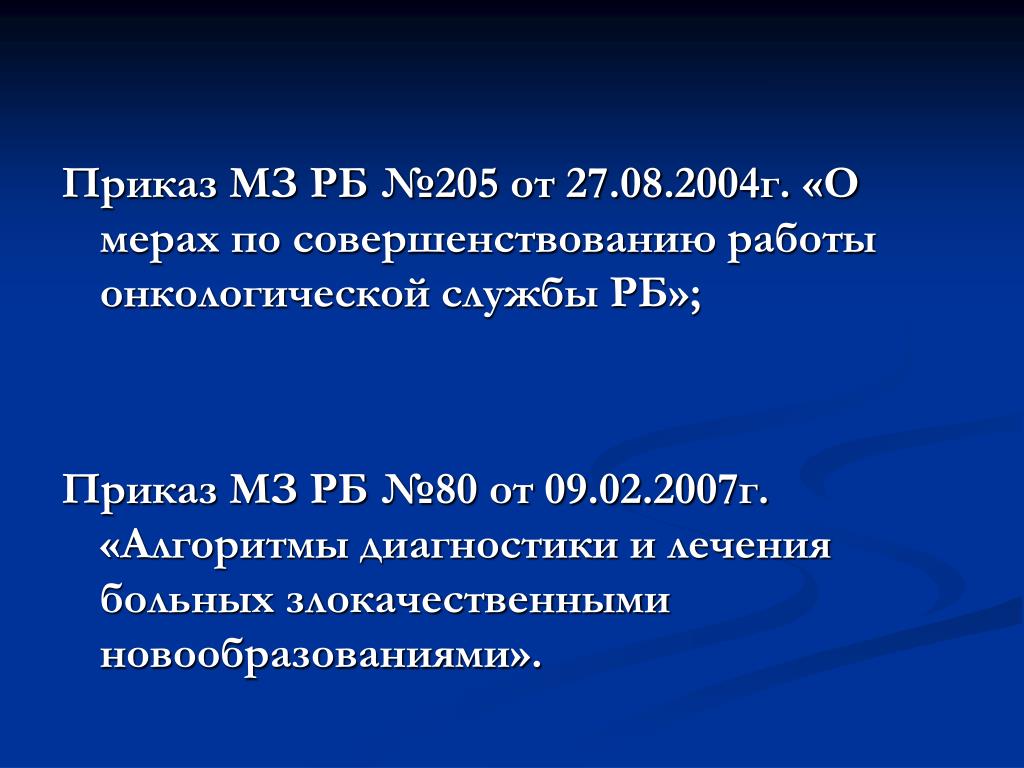 Приказ МЗ РБ №205 от 27.08.2004г. «О мерах по совершенствованию работы онкологической службы РБ»;

Приказ МЗ РБ №80 от 09.02.2007г. «Алгоритмы диагностики и лечения больных злокачественными новообразованиями».